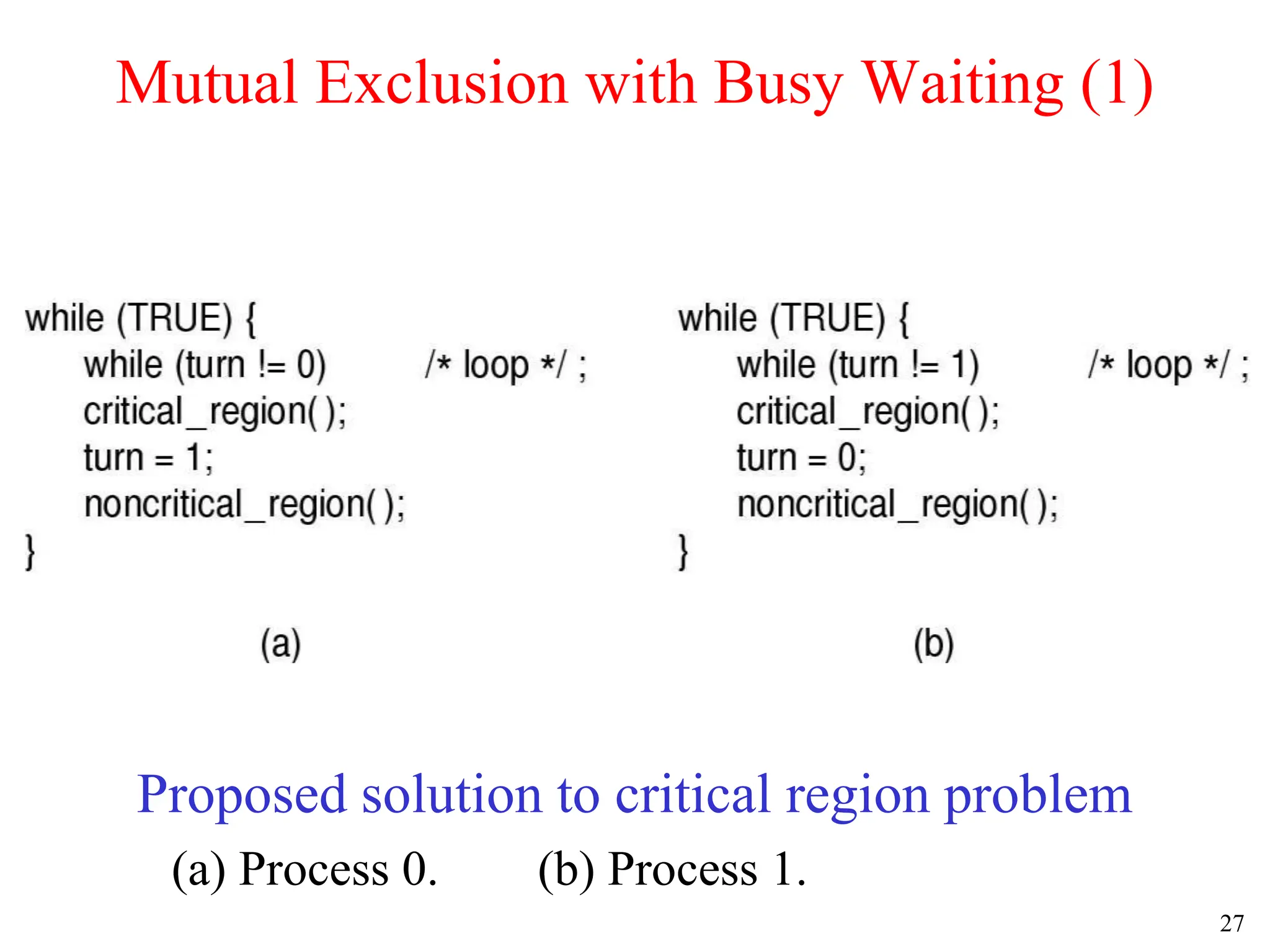 Mutual Exclusion with Busy Waiting (1)

while (TRUE) {
    while (turn != 0)        /* loop */ ;
    critical_region( );
    turn = 1;
    noncritical_region( );
}

(a)

while (TRUE) {
    while (turn != 1)        /* loop */ ;
    critical_region( );
    turn = 0;
    noncritical_region( );
}

(b)

Proposed solution to critical region problem

(a) Process 0.        (b) Process 1.

27